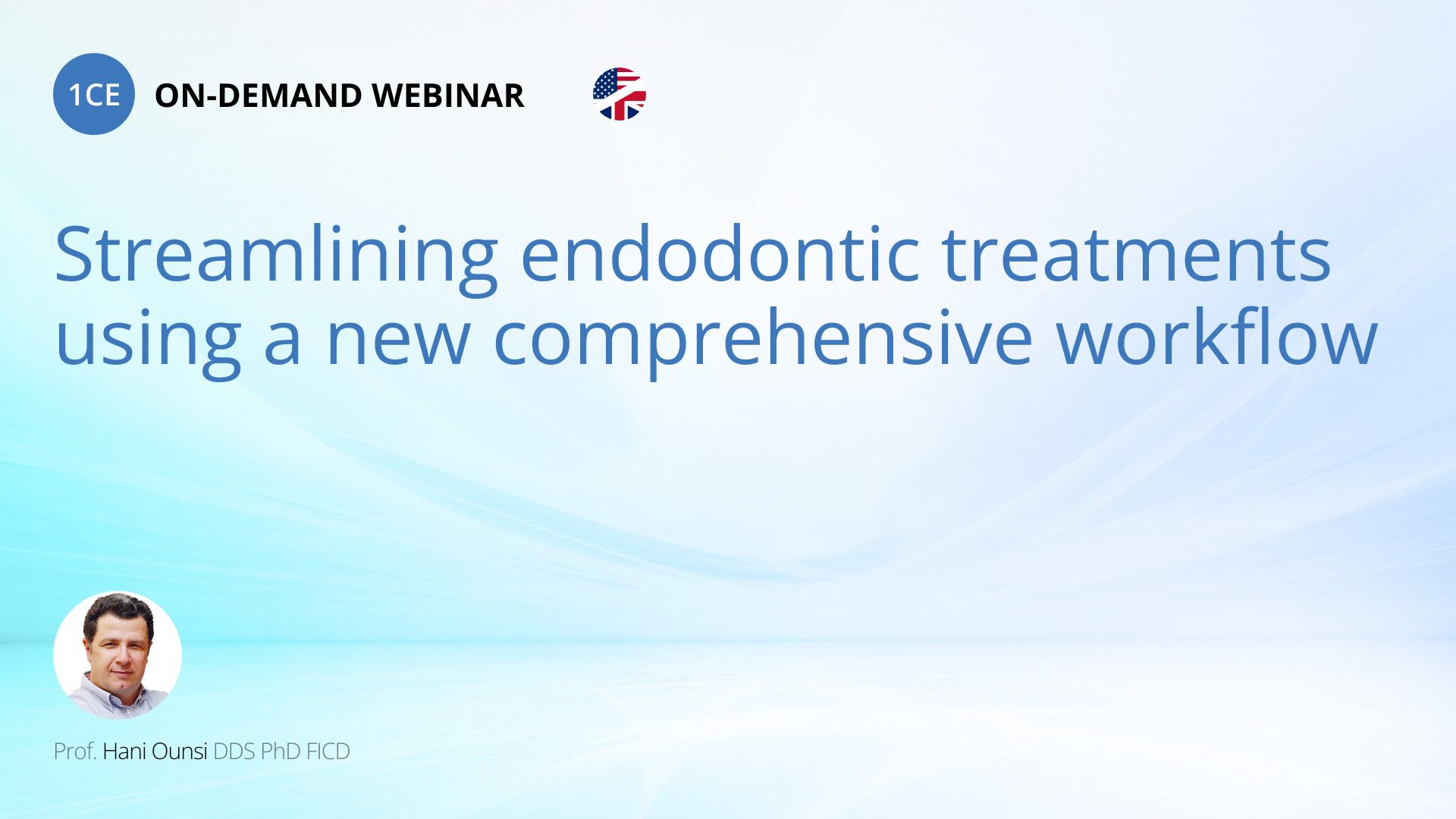 1CE ON-DEMAND WEBINAR

Streamlining endodontic treatments using a new comprehensive workflow

Prof. Hani Ounsi DDS PhD FICD